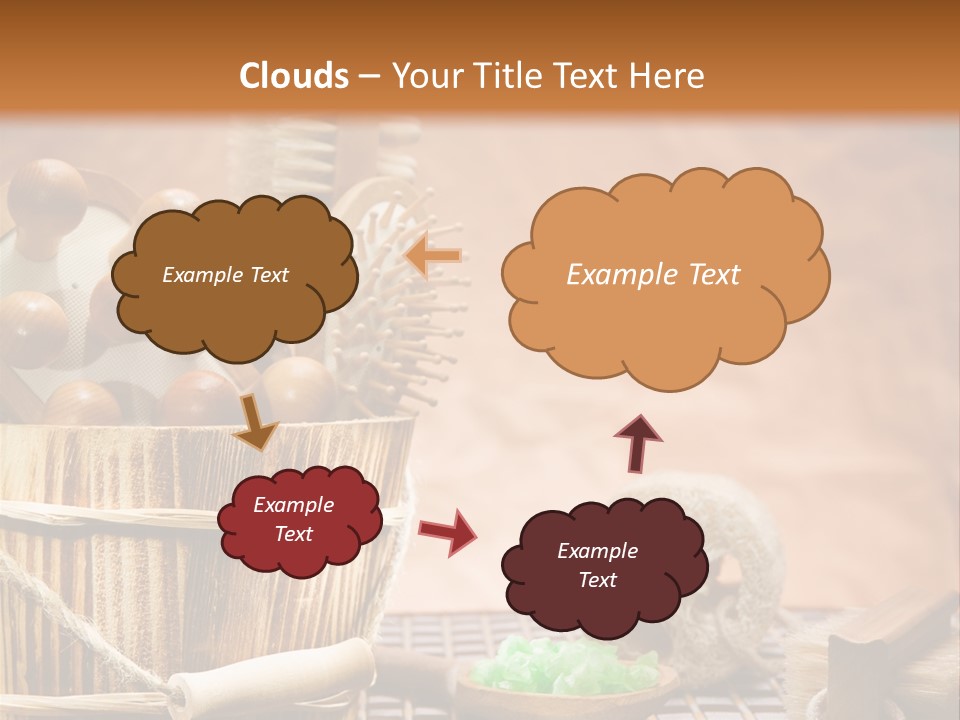 Clouds – Your Title Text Here

Example Text

Example Text

Example Text

Example Text